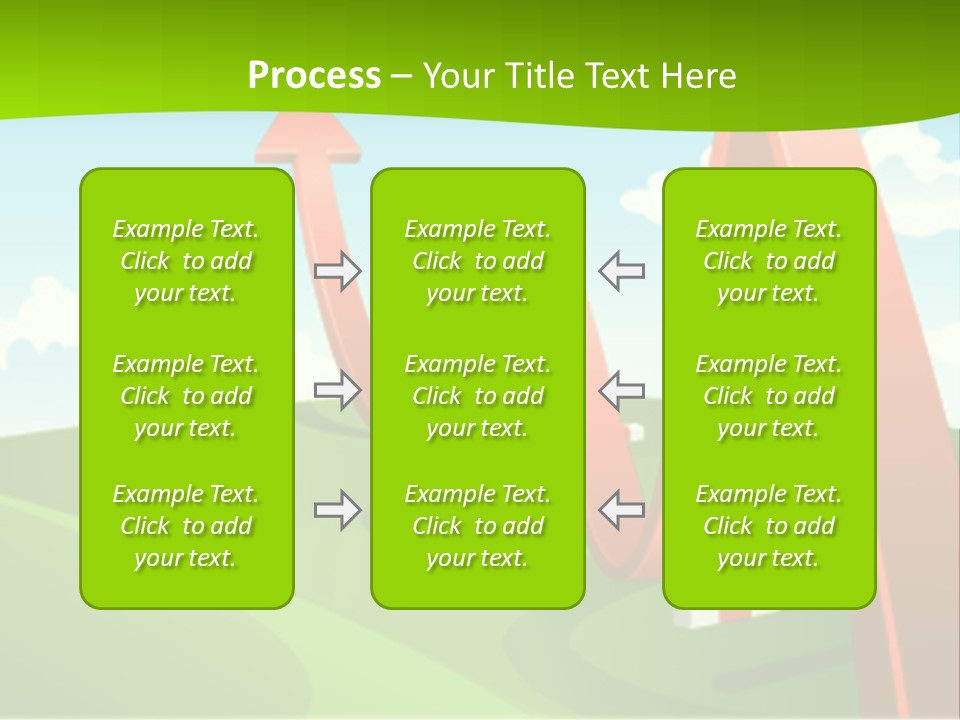 Process – Your Title Text Here

Example Text. Click to add your text.

Example Text. Click to add your text.

Example Text. Click to add your text.

Example Text. Click to add your text.

Example Text. Click to add your text.

Example Text. Click to add your text.

Example Text. Click to add your text.

Example Text. Click to add your text.

Example Text. Click to add your text.